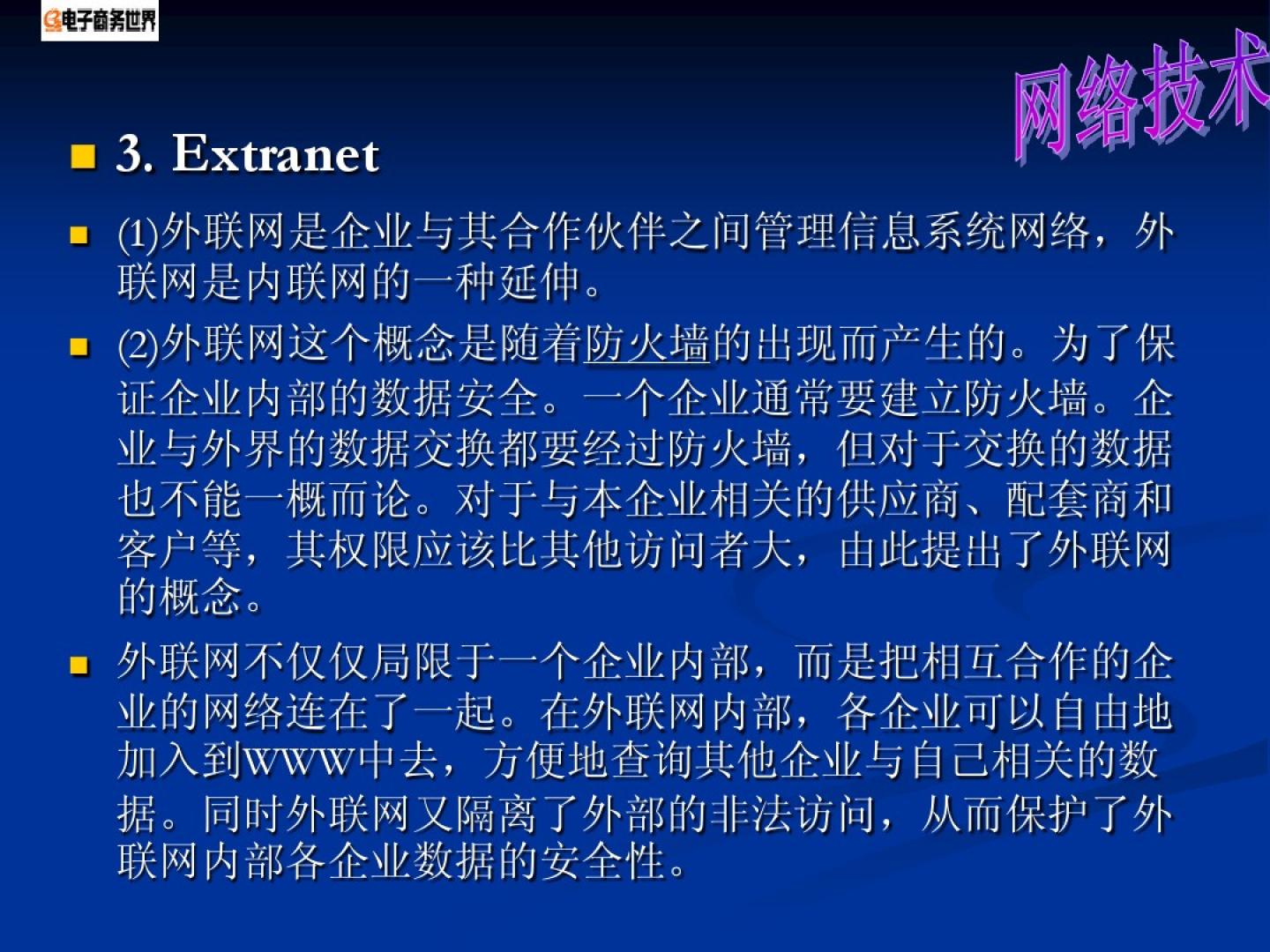 电子商务世界

网络技术

3. Extranet

(1)外联网是企业与其合作伙伴之间管理信息系统网络，外联网是内联网的一种延伸。

(2)外联网这个概念是随着防火墙的出现而产生的。为了保证企业内部的数据安全。一个企业通常要建立防火墙。企业与外界的数据交换都要经过防火墙，但对于交换的数据也不能一概而论。对于与本企业相关的供应商、配套商和客户等，其权限应该比其他访问者大，由此提出了外联网的概念。

外联网不仅仅局限于一个企业内部，而是把相互合作的企业的网络连在了一起。在外联网内部，各企业可以自由地加入到WWW中去，方便地查询其他企业与自己相关的数据。同时外联网又隔离了外部的非法访问，从而保护了外联网内部各企业数据的安全性。